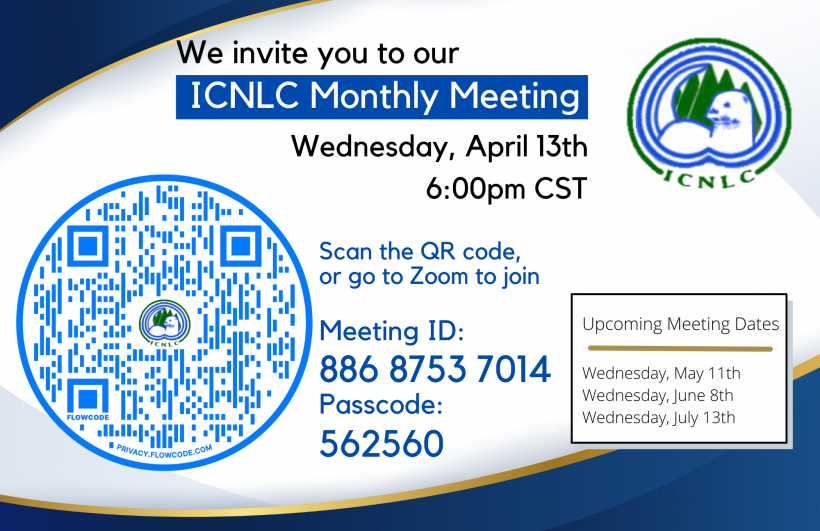 We invite you to our

ICNLC Monthly Meeting

Wednesday, April 13th
6:00pm CST

ICNLC

ICNLC

FLOWCODE

PRIVACY.FLOWCODE.COM

Scan the QR code, or go to Zoom to join

Meeting ID:
886 8753 7014
Passcode:
562560

Upcoming Meeting Dates

Wednesday, May 11th
Wednesday, June 8th
Wednesday, July 13th